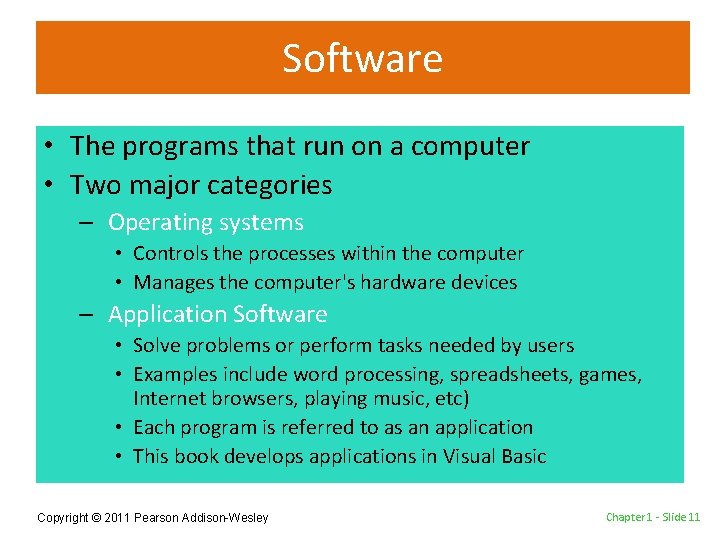 Software

• The programs that run on a computer
• Two major categories
  – Operating systems
    • Controls the processes within the computer
    • Manages the computer's hardware devices
  – Application Software
    • Solve problems or perform tasks needed by users
    • Examples include word processing, spreadsheets, games, Internet browsers, playing music, etc)
    • Each program is referred to as an application
    • This book develops applications in Visual Basic

Copyright © 2011 Pearson Addison-Wesley

Chapter 1 - Slide 11